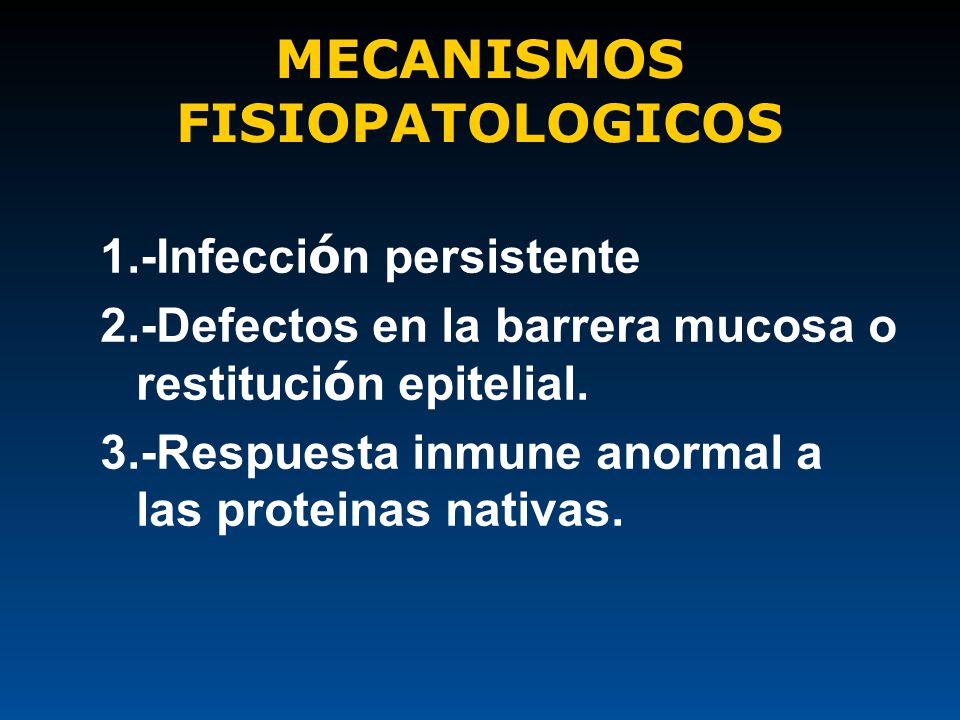 MECANISMOS FISIOPATOLOGICOS

1.-Infección persistente

2.-Defectos en la barrera mucosa o restitución epitelial.

3.-Respuesta inmune anormal a las proteinas nativas.